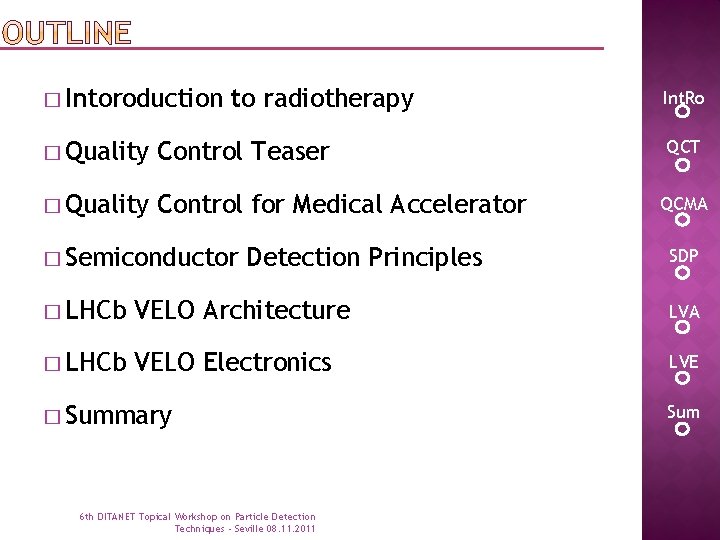 OUTLINE

□ Intoroduction to radiotherapy

□ Quality Control Teaser

□ Quality Control for Medical Accelerator

□ Semiconductor Detection Principles

□ LHCb VELO Architecture

□ LHCb VELO Electronics

□ Summary

IntRo

QCT

QCMA

SDP

LVA

LVE

Sum

6th DITANET Topical Workshop on Particle Detection Techniques - Seville 08.11.2011